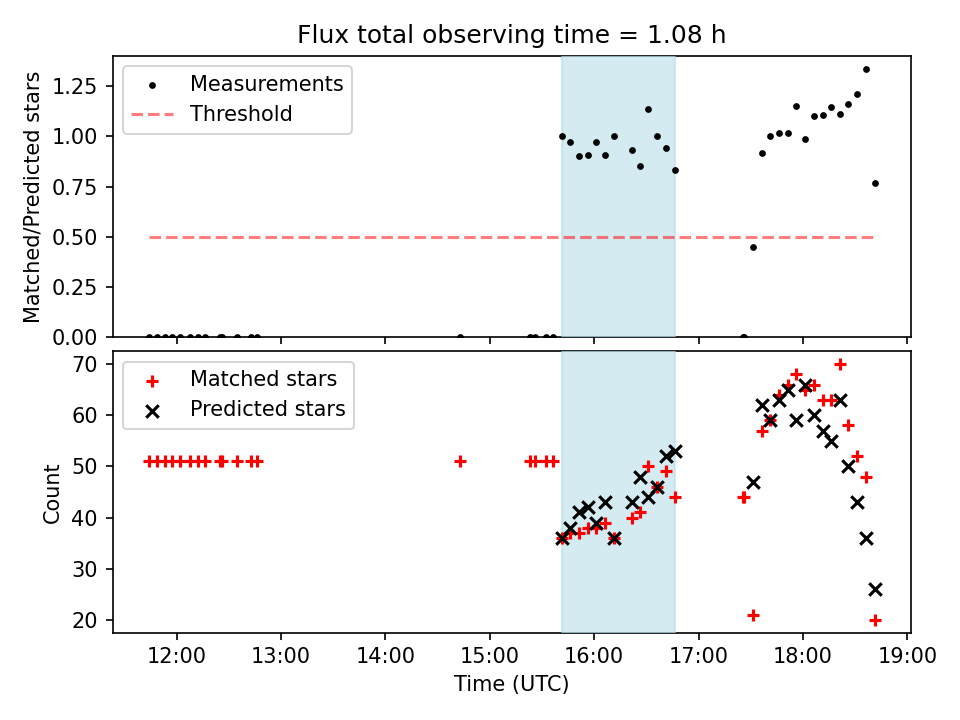 Flux total observing time = 1.08 h

Measurements
Threshold

Matched/Predicted stars

1.25
1.00
0.75
0.50
0.25
0.00

Matched stars
Predicted stars

Count

70
60
50
40
30
20

12:00 13:00 14:00 15:00 16:00 17:00 18:00 19:00

Time (UTC)